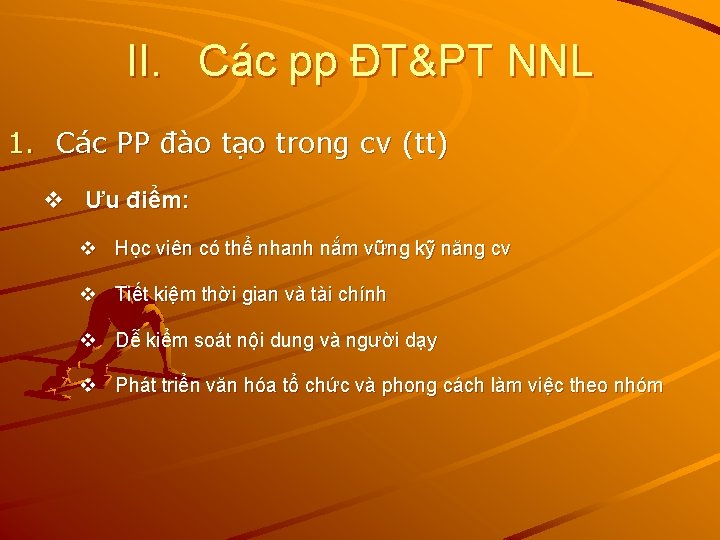 II. Các pp ĐT&PT NNL

1. Các PP đào tạo trong cv (tt)

❖ Ưu điểm:

❖ Học viên có thể nhanh nắm vững kỹ năng cv

❖ Tiết kiệm thời gian và tài chính

❖ Dễ kiểm soát nội dung và người dạy

❖ Phát triển văn hóa tổ chức và phong cách làm việc theo nhóm